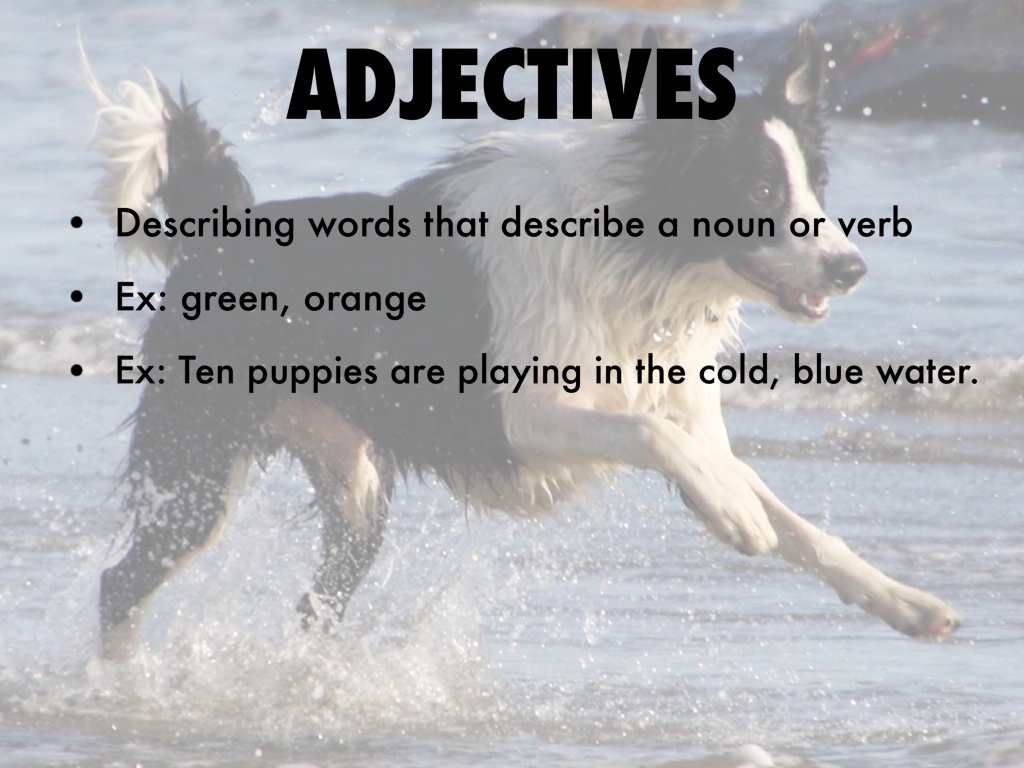 ADJECTIVES

• Describing words that describe a noun or verb
• Ex: green, orange
• Ex: Ten puppies are playing in the cold, blue water.